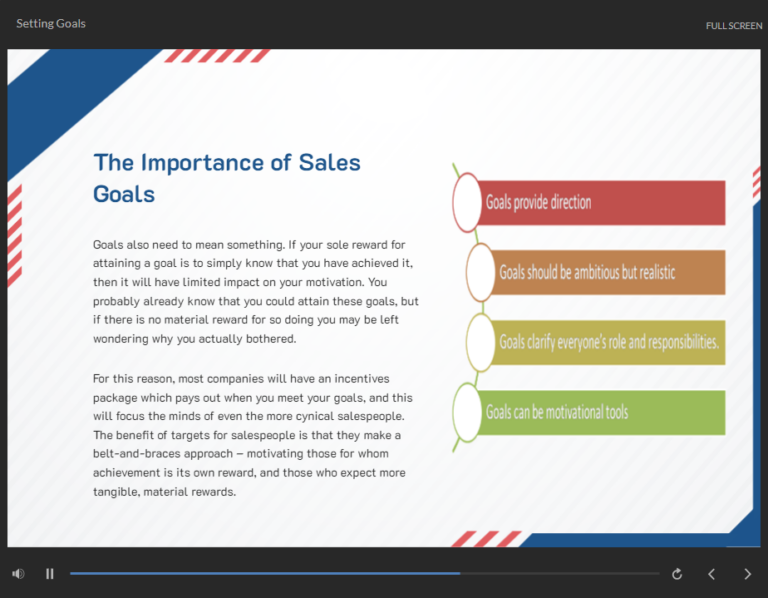 Setting Goals

FULL SCREEN

The Importance of Sales Goals

Goals also need to mean something. If your sole reward for attaining a goal is to simply know that you have achieved it, then it will have limited impact on your motivation. You probably already know that you could attain these goals, but if there is no material reward for so doing you may be left wondering why you actually bothered.

For this reason, most companies will have an incentives package which pays out when you meet your goals, and this will focus the minds of even the more cynical salespeople. The benefit of targets for salespeople is that they make a belt-and-braces approach – motivating those for whom achievement is its own reward, and those who expect more tangible, material rewards.

Goals provide direction

Goals should be ambitious but realistic

Goals clarify everyone's role and responsibilities.

Goals can be motivational tools